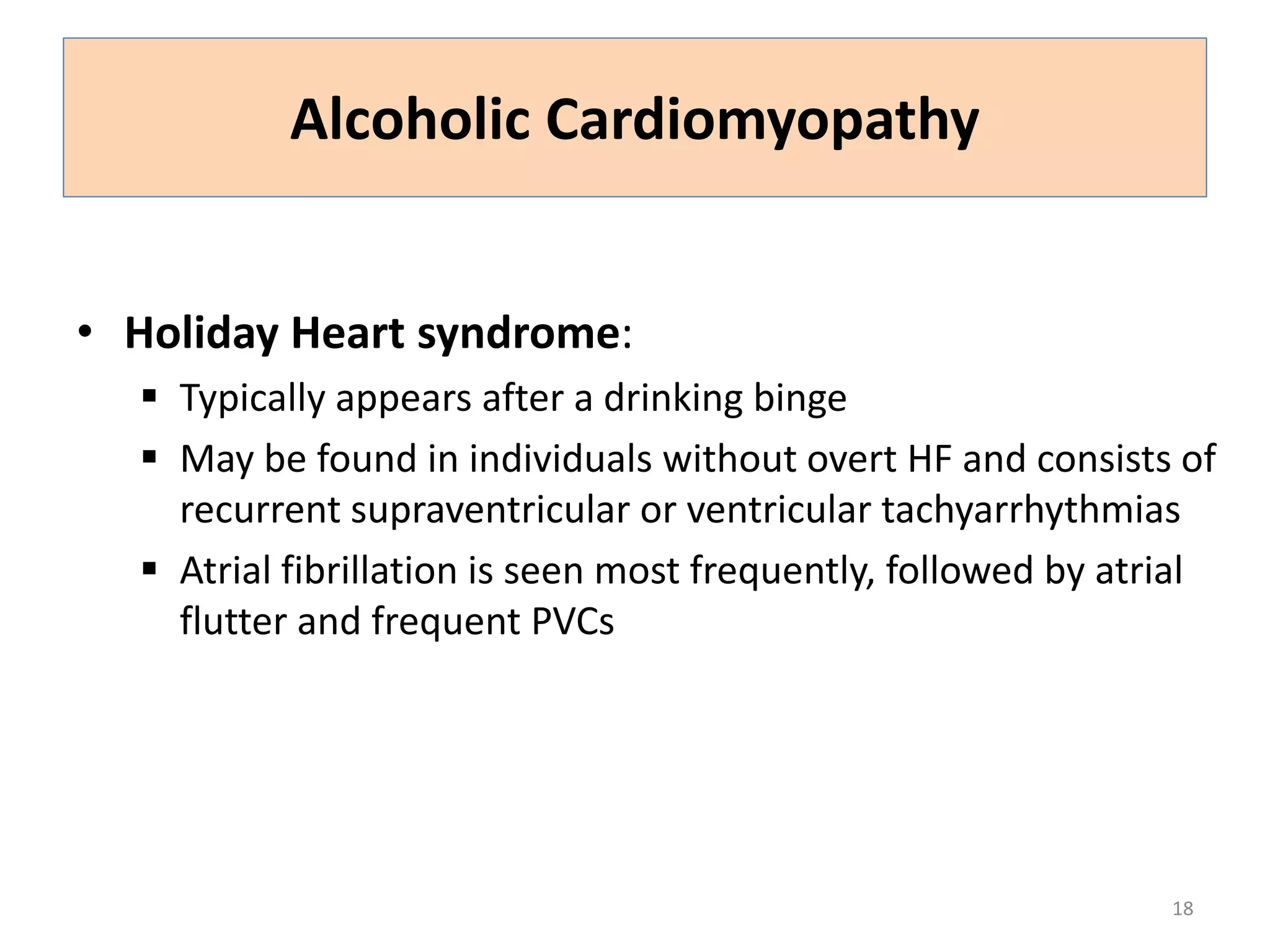 Alcoholic Cardiomyopathy

• Holiday Heart syndrome:
▪ Typically appears after a drinking binge
▪ May be found in individuals without overt HF and consists of recurrent supraventricular or ventricular tachyarrhythmias
▪ Atrial fibrillation is seen most frequently, followed by atrial flutter and frequent PVCs

18